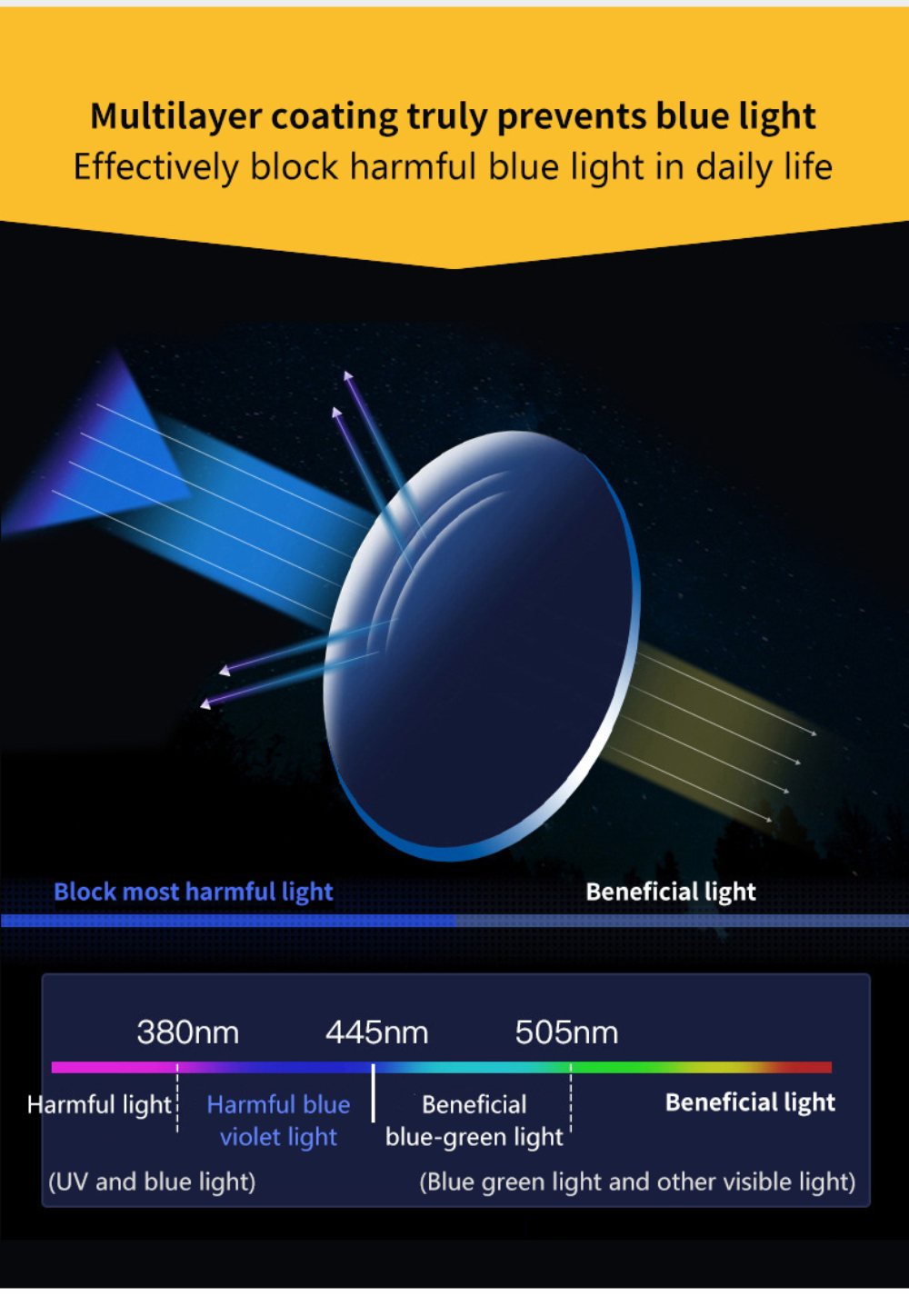 Multilayer coating truly prevents blue light
Effectively block harmful blue light in daily life

Block most harmful light

Beneficial light

380nm

445nm

505nm

Harmful light

Harmful blue violet light

Beneficial blue-green light

Beneficial light

(UV and blue light)

(Blue green light and other visible light)